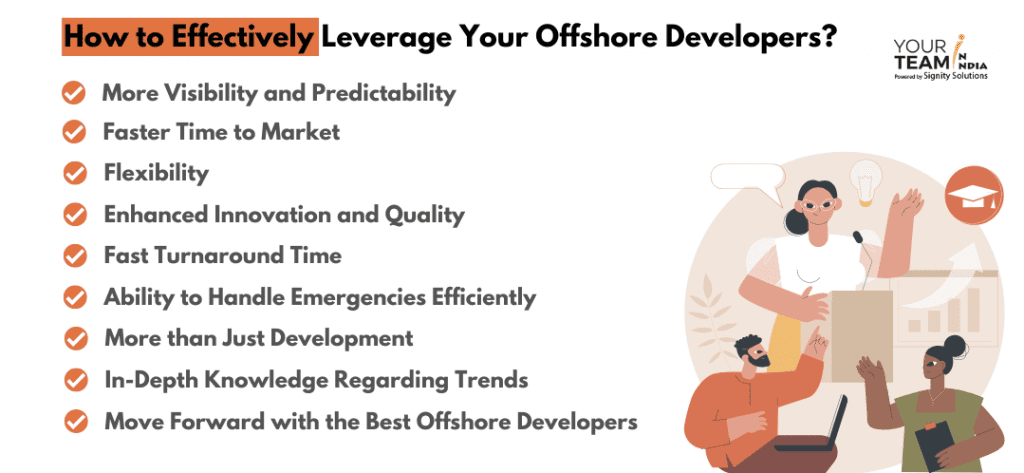 How to Effectively Leverage Your Offshore Developers?

YOUR TEAM IN INDIA
Powered by Signity Solutions

More Visibility and Predictability

Faster Time to Market

Flexibility

Enhanced Innovation and Quality

Fast Turnaround Time

Ability to Handle Emergencies Efficiently

More than Just Development

In-Depth Knowledge Regarding Trends

Move Forward with the Best Offshore Developers